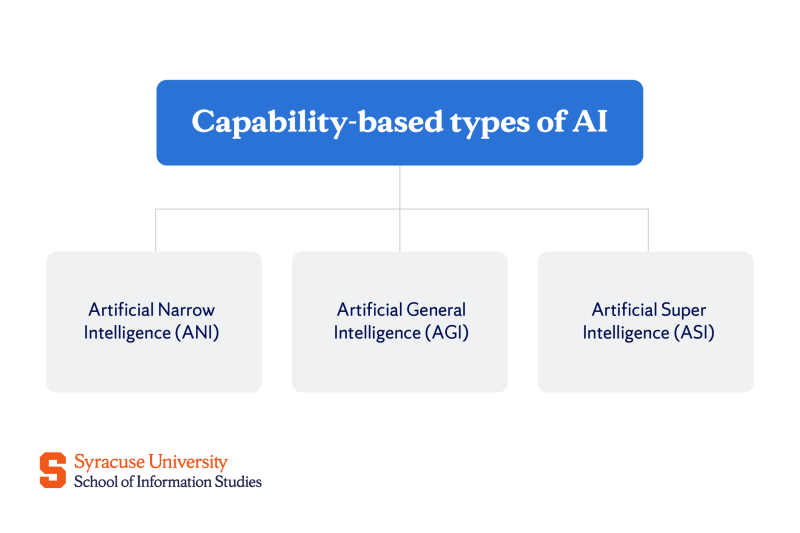 Capability-based types of AI

Artificial Narrow Intelligence (ANI)

Artificial General Intelligence (AGI)

Artificial Super Intelligence (ASI)

S Syracuse University
School of Information Studies